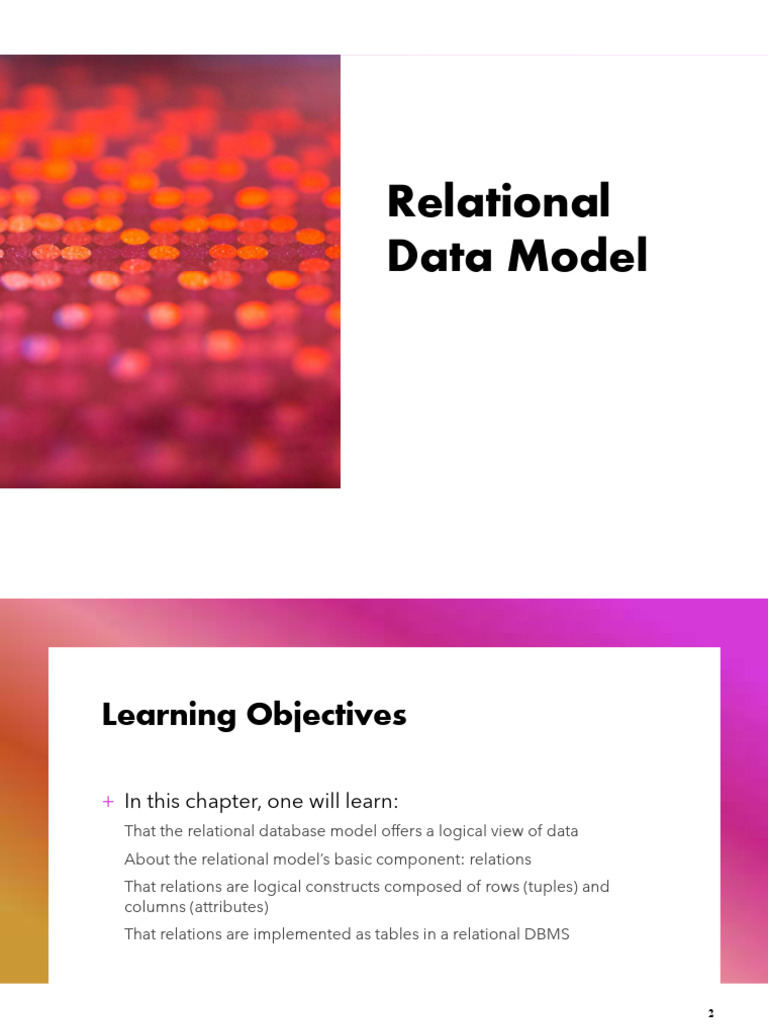 Relational Data Model

Learning Objectives

+ In this chapter, one will learn:

That the relational database model offers a logical view of data

About the relational model's basic component: relations

That relations are logical constructs composed of rows (tuples) and columns (attributes)

That relations are implemented as tables in a relational DBMS

2